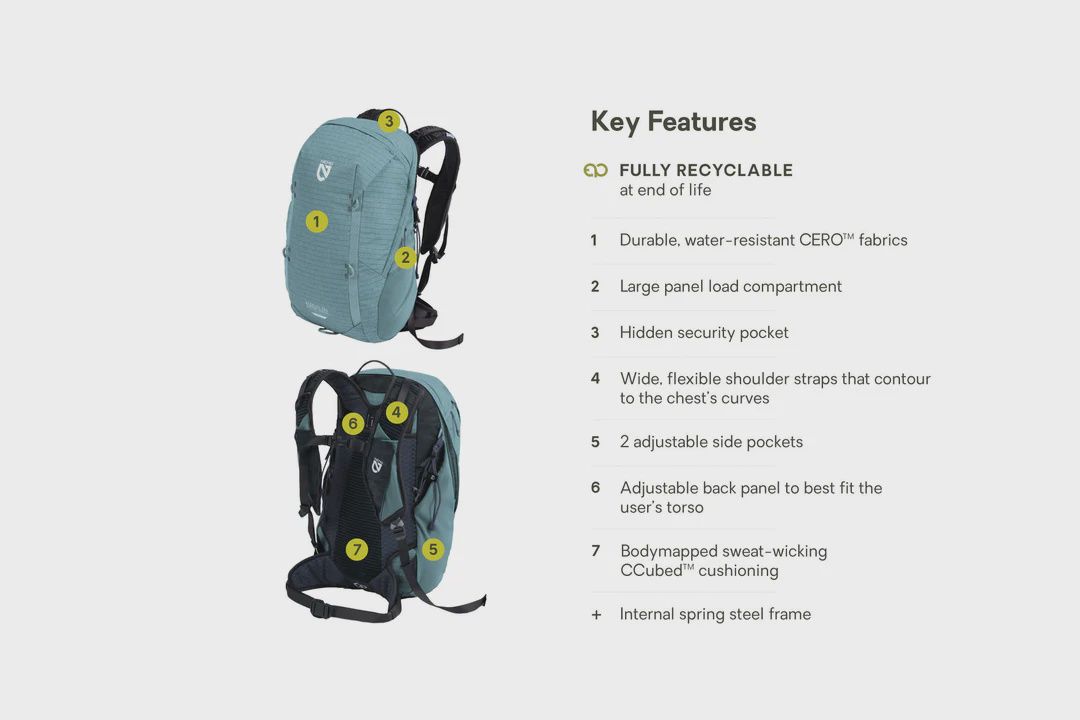 3
1
2
6
4
7
5

Key Features

FULLY RECYCLABLE
at end of life

1 Durable, water-resistant CERO™ fabrics

2 Large panel load compartment

3 Hidden security pocket

4 Wide, flexible shoulder straps that contour to the chest's curves

5 2 adjustable side pockets

6 Adjustable back panel to best fit the user's torso

7 Bodymapped sweat-wicking CCubed™ cushioning

+ Internal spring steel frame